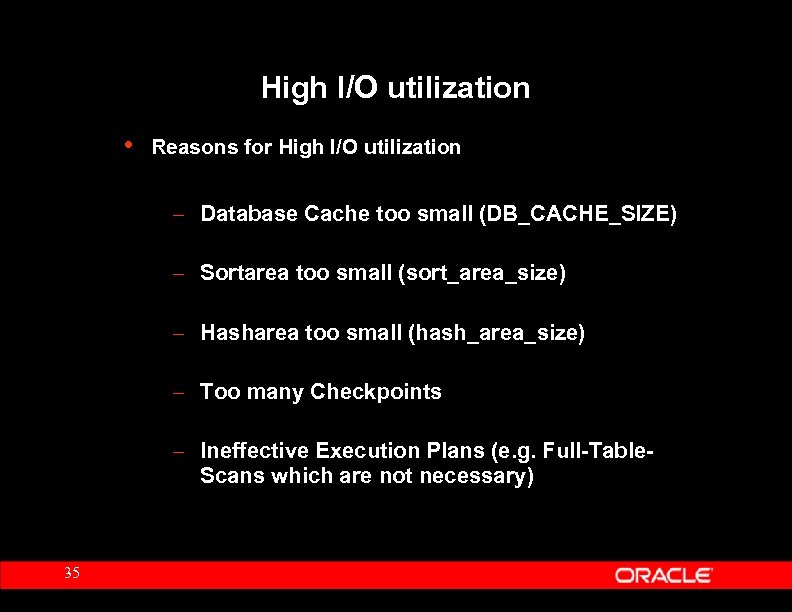 High I/O utilization

• Reasons for High I/O utilization

– Database Cache too small (DB_CACHE_SIZE)

– Sortarea too small (sort_area_size)

– Hasharea too small (hash_area_size)

– Too many Checkpoints

– Ineffective Execution Plans (e.g. Full-Table-Scans which are not necessary)

35

ORACLE